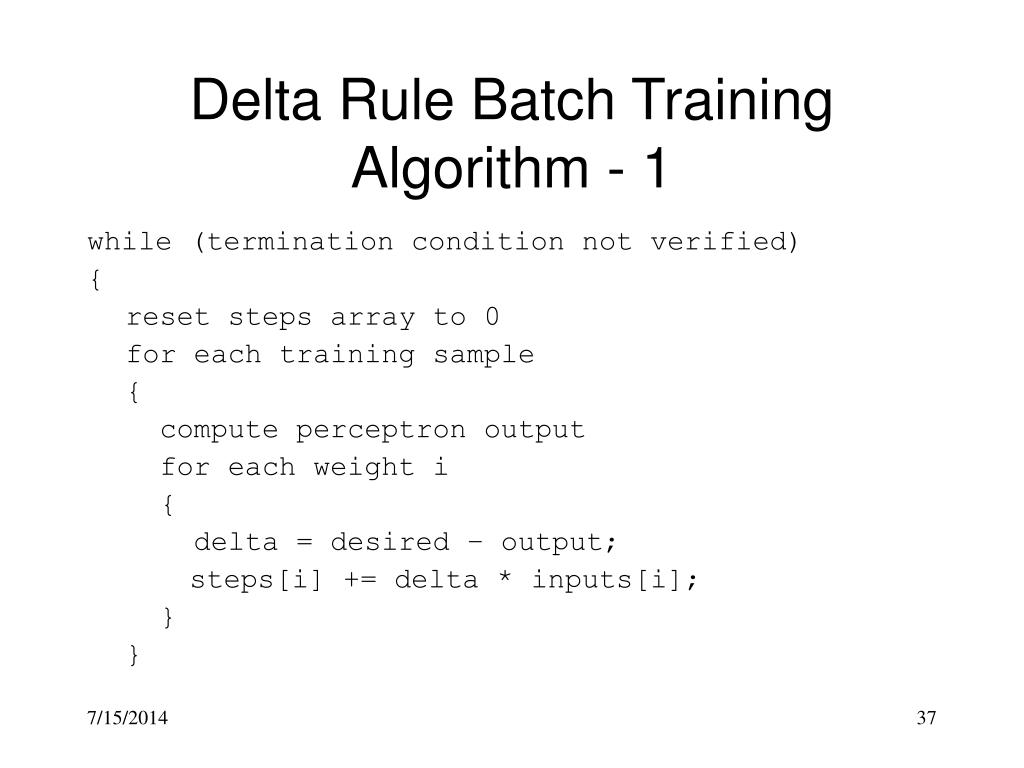 Delta Rule Batch Training Algorithm - 1

while (termination condition not verified)
{
  reset steps array to 0
  for each training sample
  {
    compute perceptron output
    for each weight i
    {
      delta = desired – output;
      steps[i] += delta * inputs[i];
    }
  }

7/15/2014

37